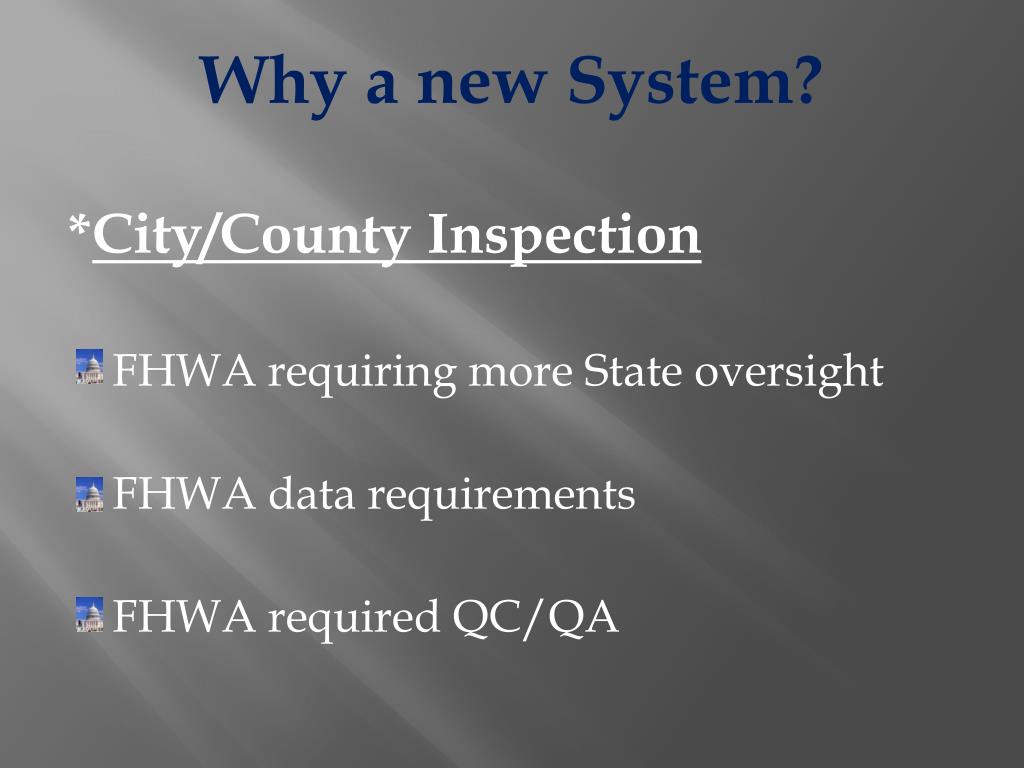 Why a new System?

*City/County Inspection

FHWA requiring more State oversight

FHWA data requirements

FHWA required QC/QA